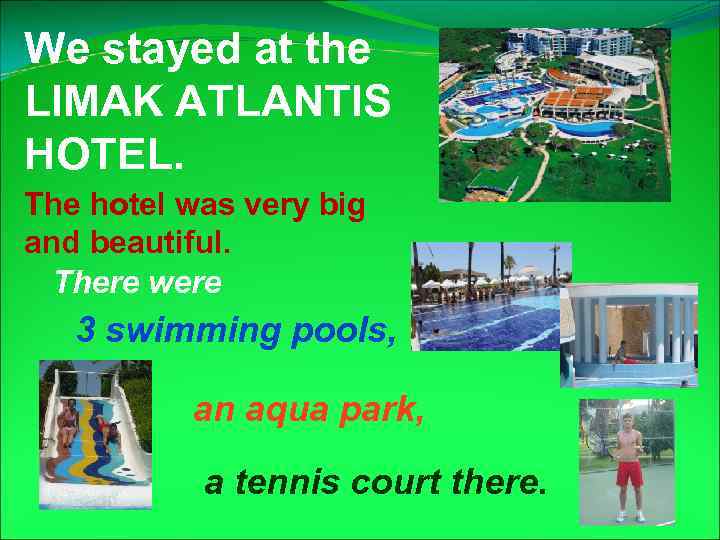 We stayed at the LIMAK ATLANTIS HOTEL.

The hotel was very big and beautiful.

There were

3 swimming pools,

an aqua park,

a tennis court there.